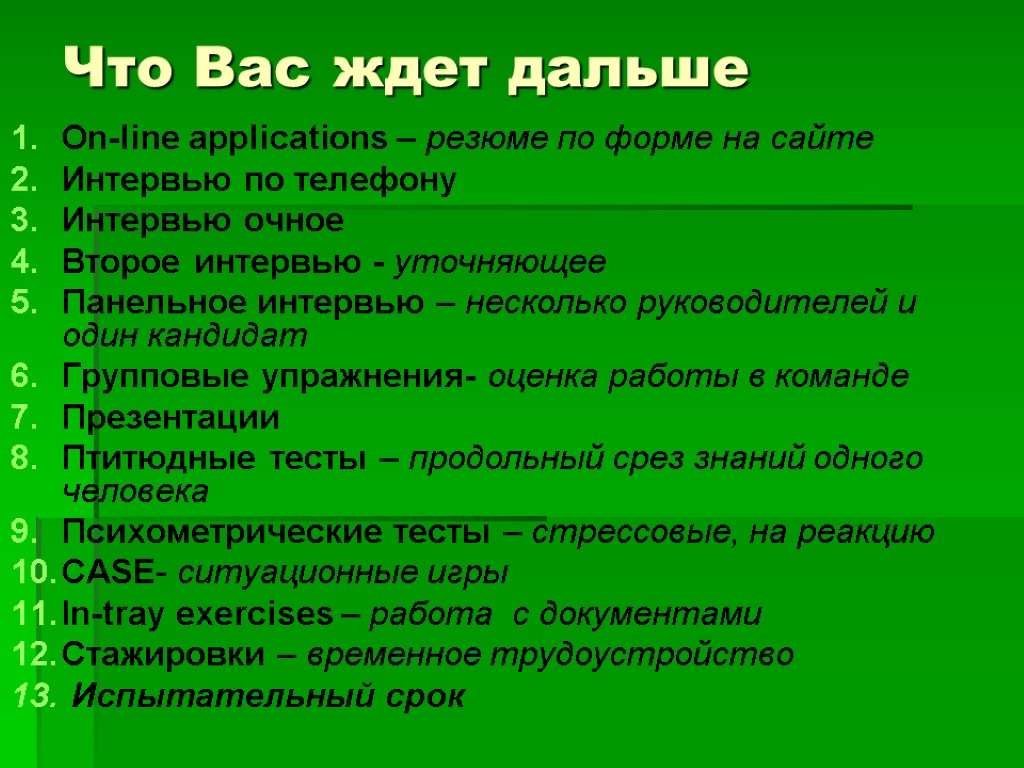 Что Вас ждет дальше

1. On-line applications – резюме по форме на сайте
2. Интервью по телефону
3. Интервью очное
4. Второе интервью - уточняющее
5. Панельное интервью – несколько руководителей и один кандидат
6. Групповые упражнения- оценка работы в команде
7. Презентации
8. Птитюдные тесты – продольный срез знаний одного человека
9. Психометрические тесты – стрессовые, на реакцию
10. CASE- ситуационные игры
11. In-tray exercises – работа с документами
12. Стажировки – временное трудоустройство
13. Испытательный срок